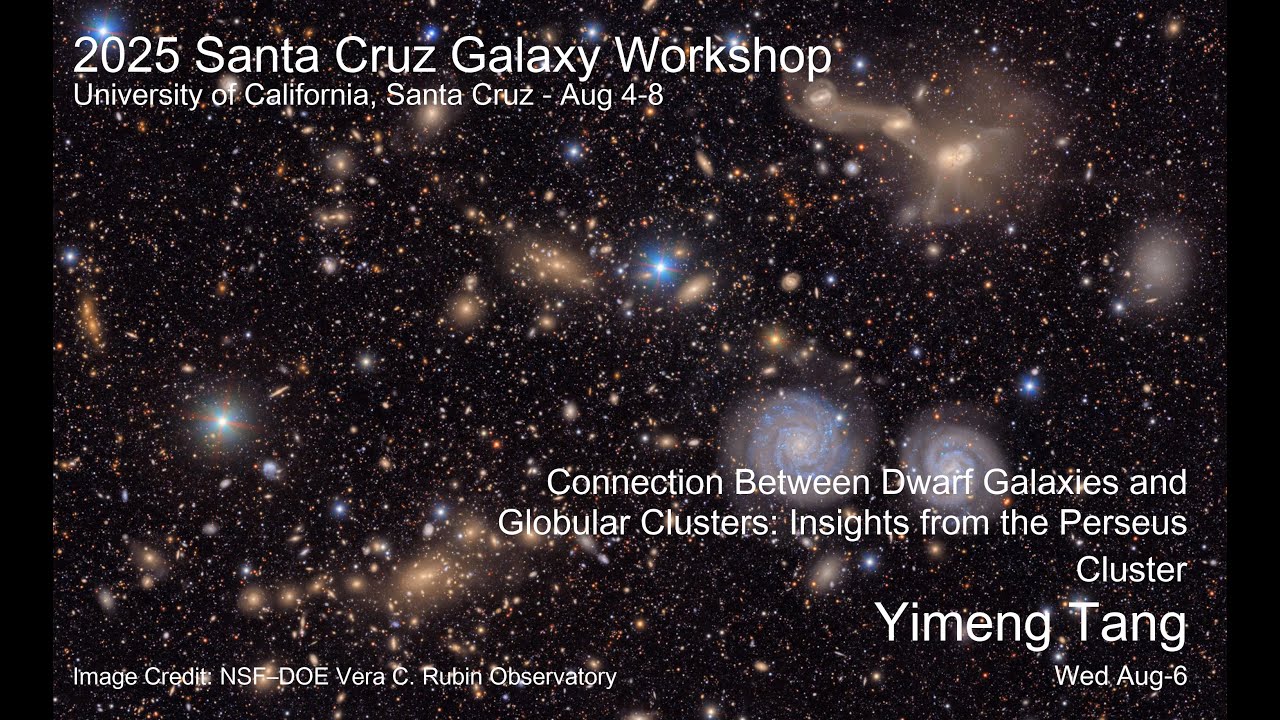 2025 Santa Cruz Galaxy Workshop
University of California, Santa Cruz - Aug 4-8

Connection Between Dwarf Galaxies and Globular Clusters: Insights from the Perseus Cluster

Yimeng Tang

Image Credit: NSF–DOE Vera C. Rubin Observatory

Wed Aug-6